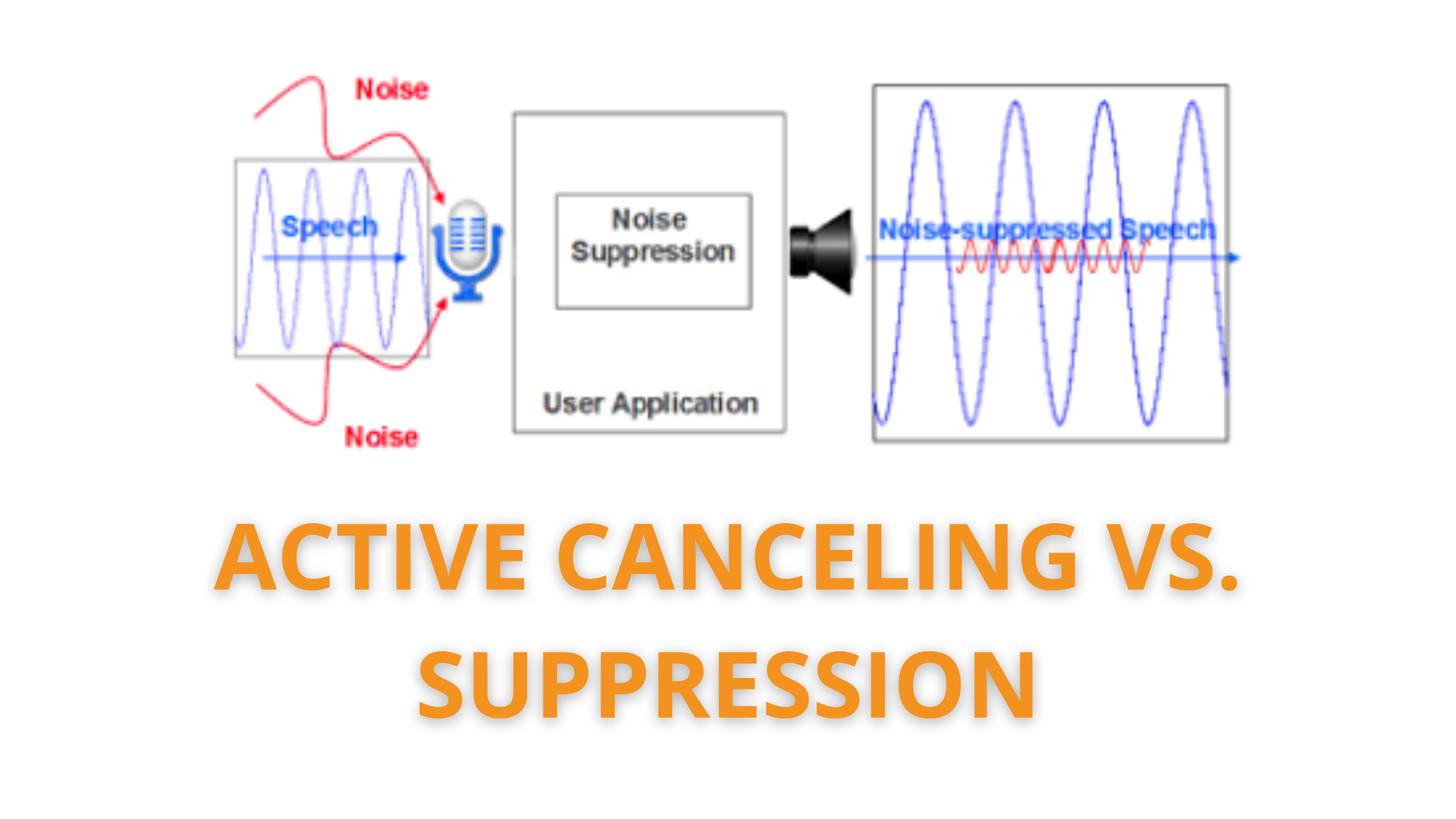 Noise

Speech

Noise

Noise Suppression

User Application

Noise-suppressed Speech

ACTIVE CANCELING VS. SUPPRESSION